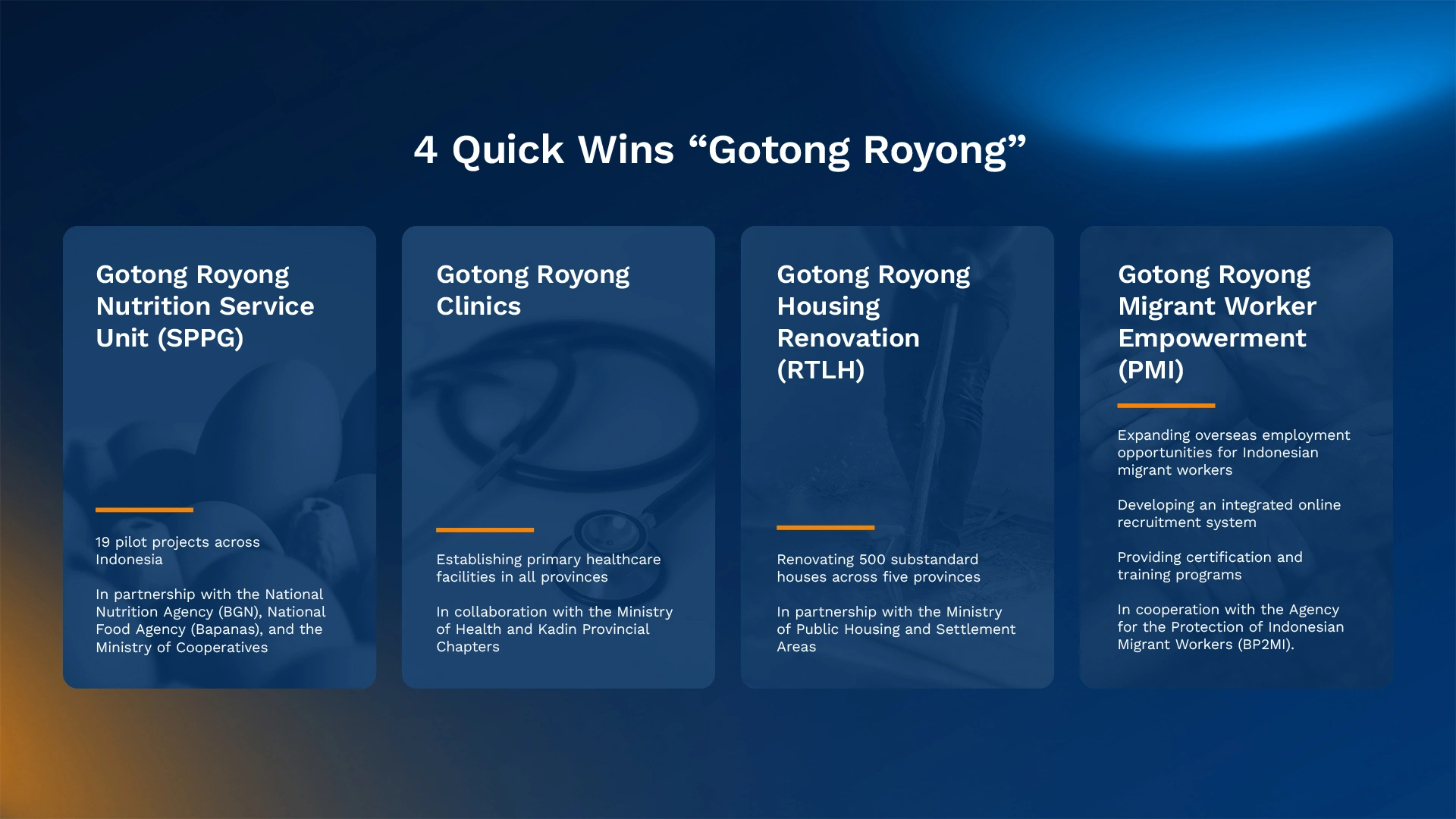 4 Quick Wins “Gotong Royong”

Gotong Royong Nutrition Service Unit (SPPG)

19 pilot projects across Indonesia

In partnership with the National Nutrition Agency (BGN), National Food Agency (Bapanas), and the Ministry of Cooperatives

Gotong Royong Clinics

Establishing primary healthcare facilities in all provinces

In collaboration with the Ministry of Health and Kadin Provincial Chapters

Gotong Royong Housing Renovation (RTLH)

Renovating 500 substandard houses across five provinces

In partnership with the Ministry of Public Housing and Settlement Areas

Gotong Royong Migrant Worker Empowerment (PMI)

Expanding overseas employment opportunities for Indonesian migrant workers

Developing an integrated online recruitment system

Providing certification and training programs

In cooperation with the Agency for the Protection of Indonesian Migrant Workers (BP2MI).